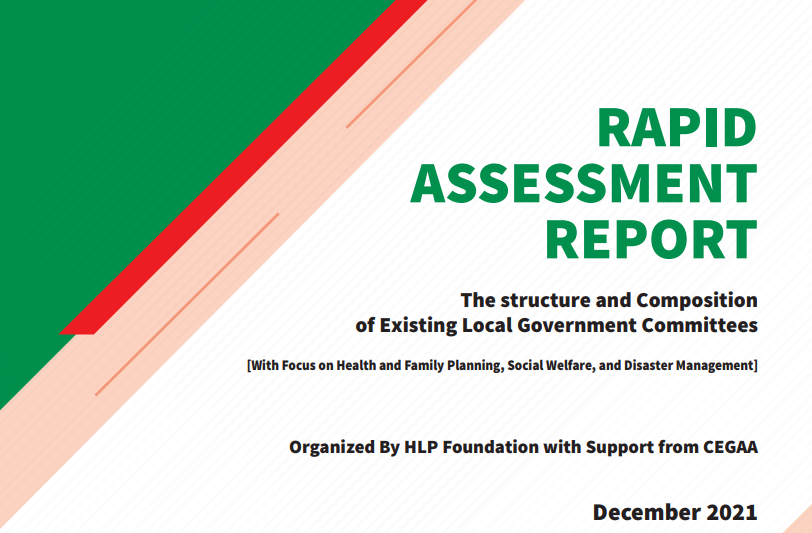 RAPID ASSESSMENT REPORT

The structure and Composition of Existing Local Government Committees

[With Focus on Health and Family Planning, Social Welfare, and Disaster Management]

Organized By HLP Foundation with Support from CEGAA

December 2021